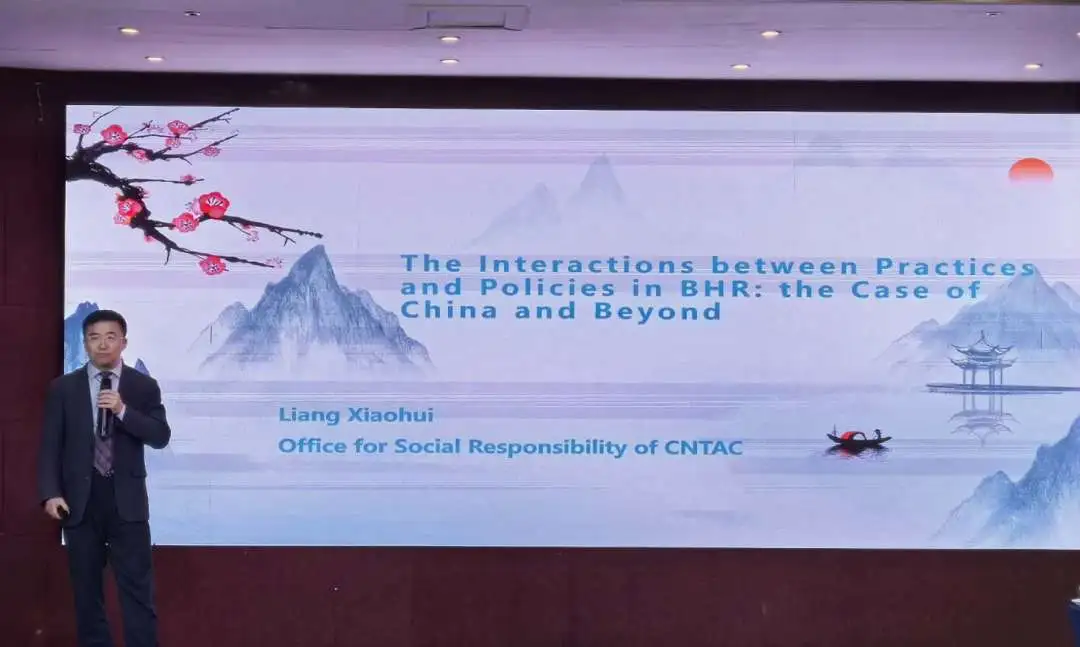 The Interactions between Practices and Policies in BHR: the Case of China and Beyond

Liang Xiaohui
Office for Social Responsibility of CNTAC